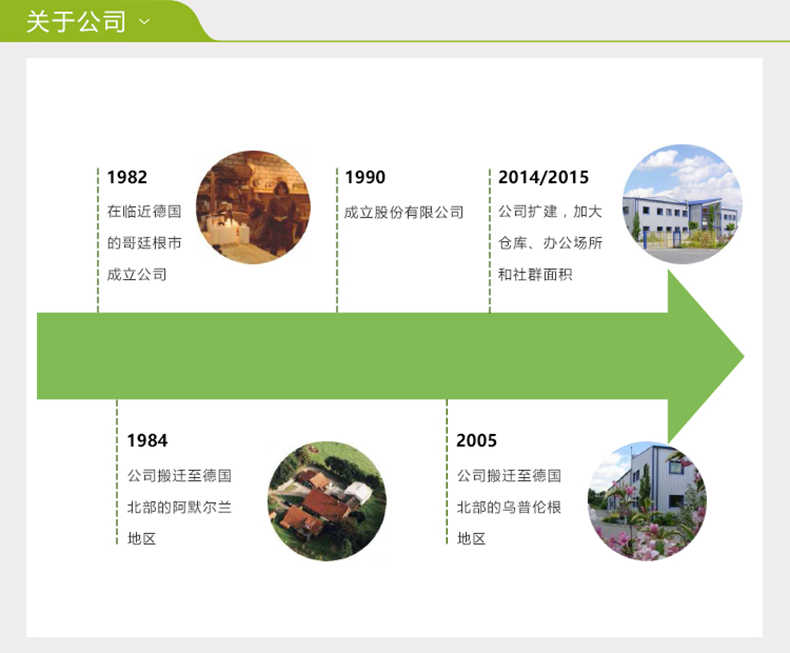 关于公司

1982
在临近德国的哥廷根市成立公司

1990
成立股份有限公司

2014/2015
公司扩建，加大仓库、办公场所和社群面积

1984
公司搬迁至德国北部的阿默尔兰地区

2005
公司搬迁至德国北部的乌普伦根地区